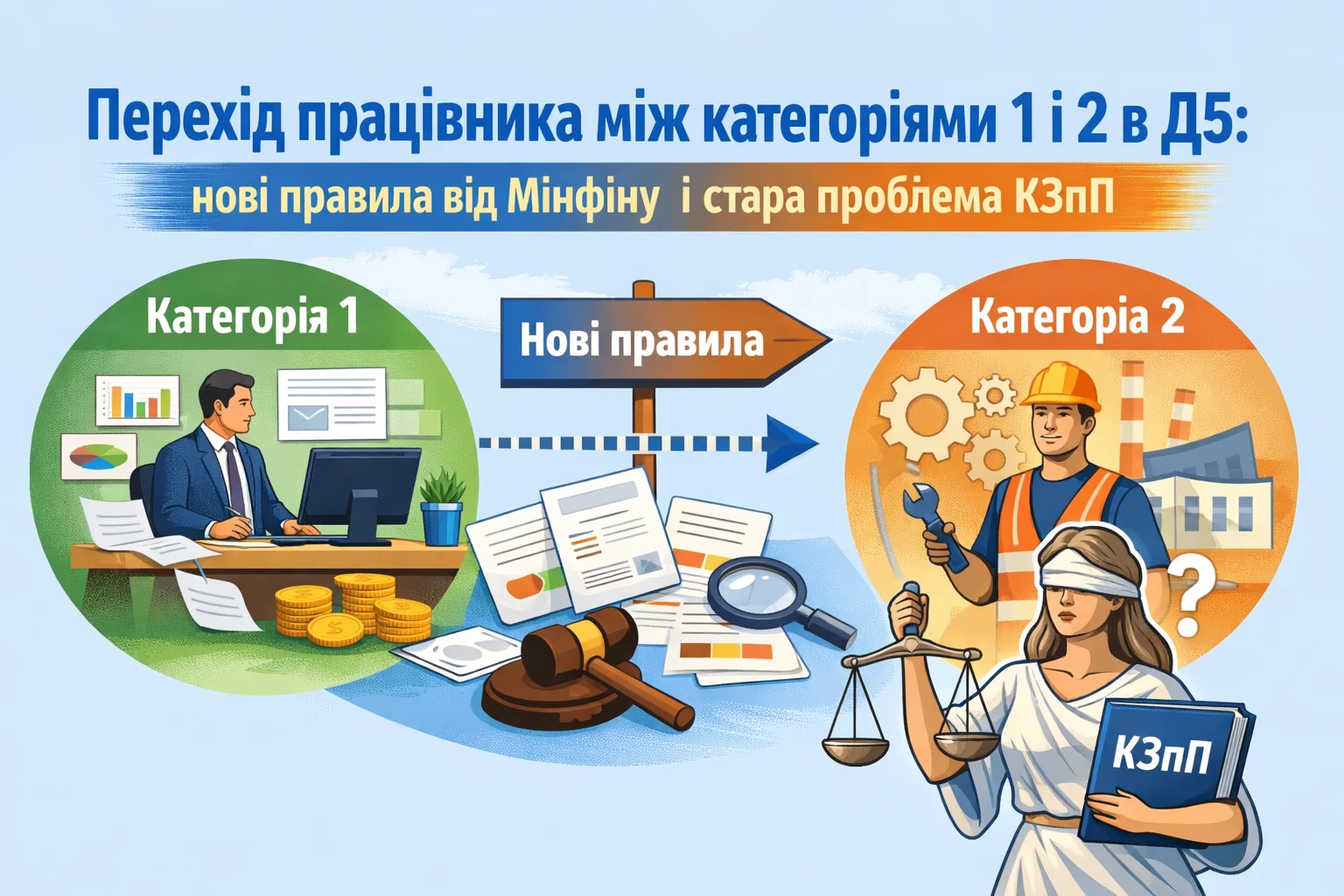 Перехід працівника між категоріями 1 і 2 в Д5:
нові правила від Мінфіну і стара проблема КЗпП

Категорія 1

Нові правила

Категорія 2

?

КЗпП